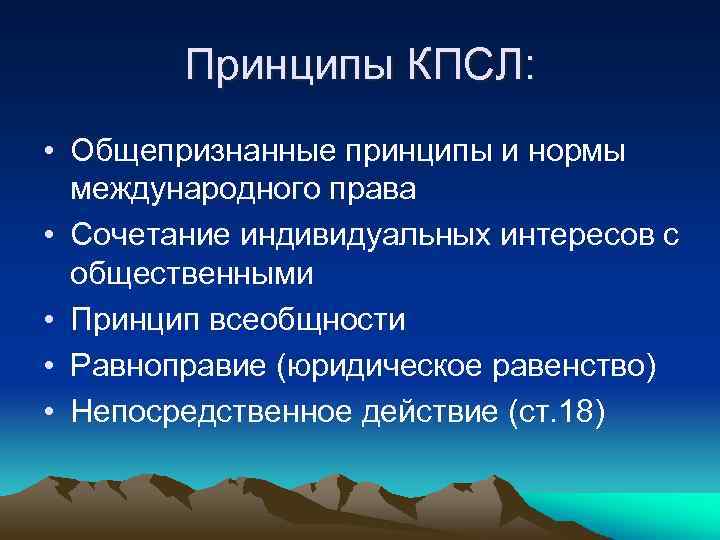 Принципы КПСЛ:

• Общепризнанные принципы и нормы международного права
• Сочетание индивидуальных интересов с общественными
• Принцип всеобщности
• Равноправие (юридическое равенство)
• Непосредственное действие (ст.18)